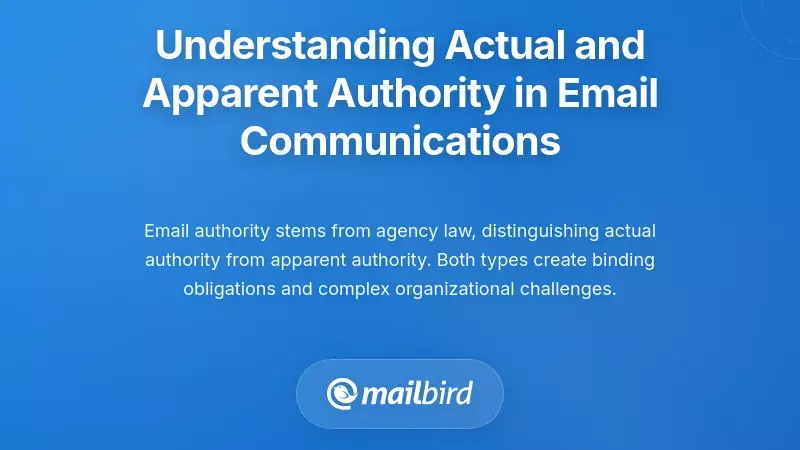 Understanding Actual and Apparent Authority in Email Communications

Email authority stems from agency law, distinguishing actual authority from apparent authority. Both types create binding obligations and complex organizational challenges.

mailbird